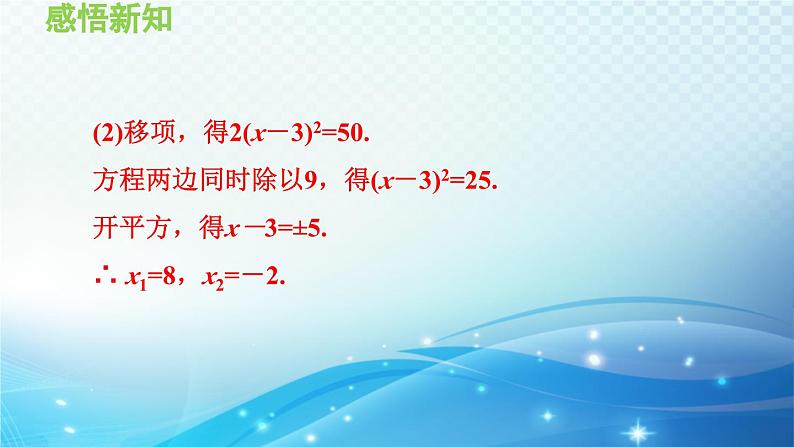 感悟新知

(2)移项，得$2(x-3)^2=50$.

方程两边同时除以9，得$(x-3)^2=25$.

开平方，得$x-3=\pm5$.

$\therefore x_1=8$，$x_2=-2$.